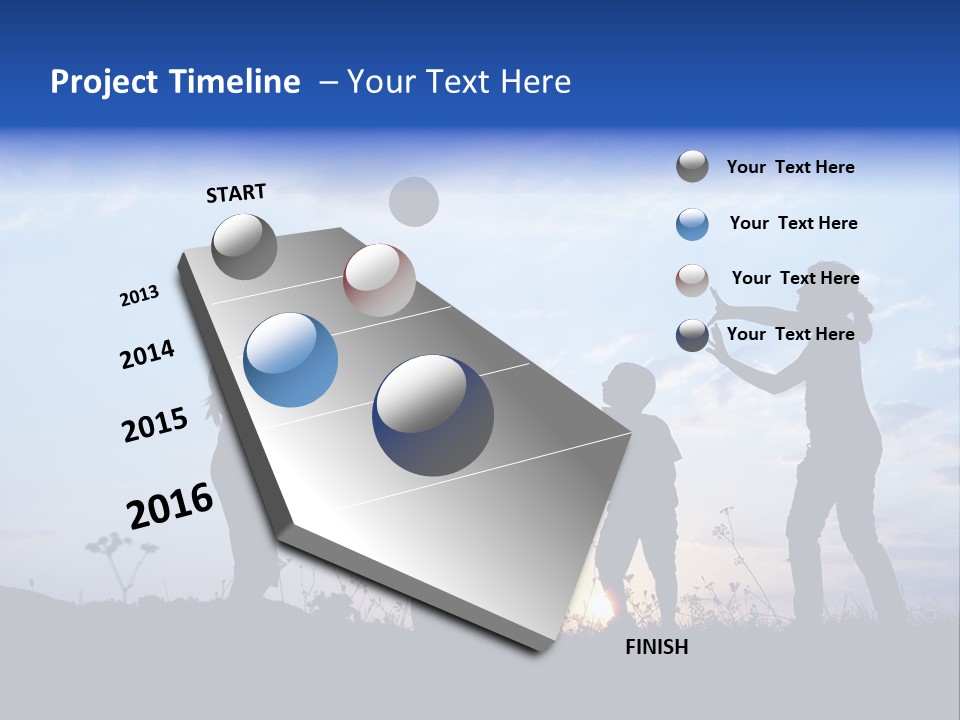 Project Timeline – Your Text Here

START

2013

2014

2015

2016

FINISH

Your Text Here

Your Text Here

Your Text Here

Your Text Here